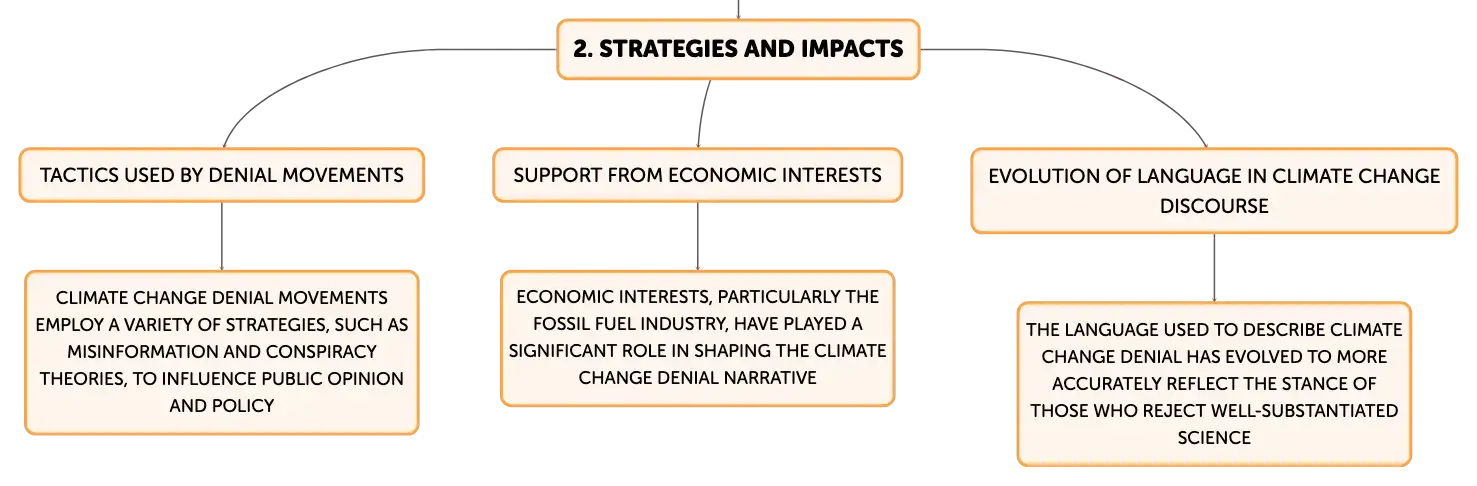 2. STRATEGIES AND IMPACTS

TACTICS USED BY DENIAL MOVEMENTS

CLIMATE CHANGE DENIAL MOVEMENTS EMPLOY A VARIETY OF STRATEGIES, SUCH AS MISINFORMATION AND CONSPIRACY THEORIES, TO INFLUENCE PUBLIC OPINION AND POLICY

SUPPORT FROM ECONOMIC INTERESTS

ECONOMIC INTERESTS, PARTICULARLY THE FOSSIL FUEL INDUSTRY, HAVE PLAYED A SIGNIFICANT ROLE IN SHAPING THE CLIMATE CHANGE DENIAL NARRATIVE

EVOLUTION OF LANGUAGE IN CLIMATE CHANGE DISCOURSE

THE LANGUAGE USED TO DESCRIBE CLIMATE CHANGE DENIAL HAS EVOLVED TO MORE ACCURATELY REFLECT THE STANCE OF THOSE WHO REJECT WELL-SUBSTANTIATED SCIENCE